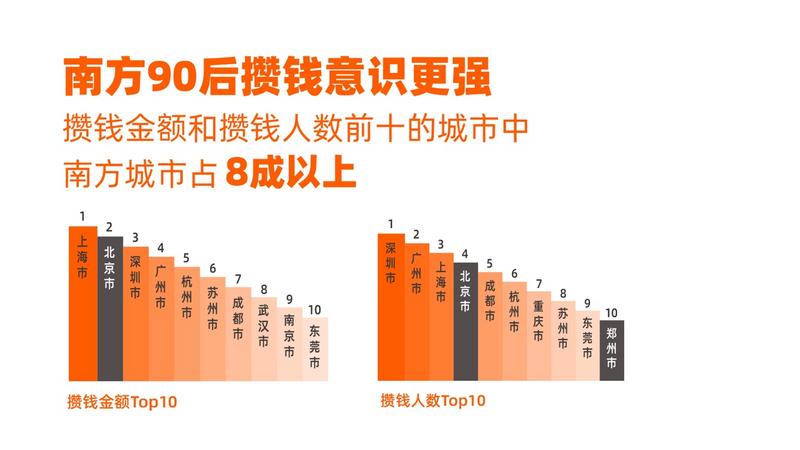 南方90后攒钱意识更强

攒钱金额和攒钱人数前十的城市中
南方城市占 8成以上

1 上海市
2 北京市
3 深圳市
4 广州市
5 杭州市
6 苏州市
7 成都市
8 武汉市
9 南京市
10 东莞市

攒钱金额Top10

1 深圳市
2 广州市
3 上海市
4 北京市
5 成都市
6 杭州市
7 重庆市
8 苏州市
9 东莞市
10 郑州市

攒钱人数Top10